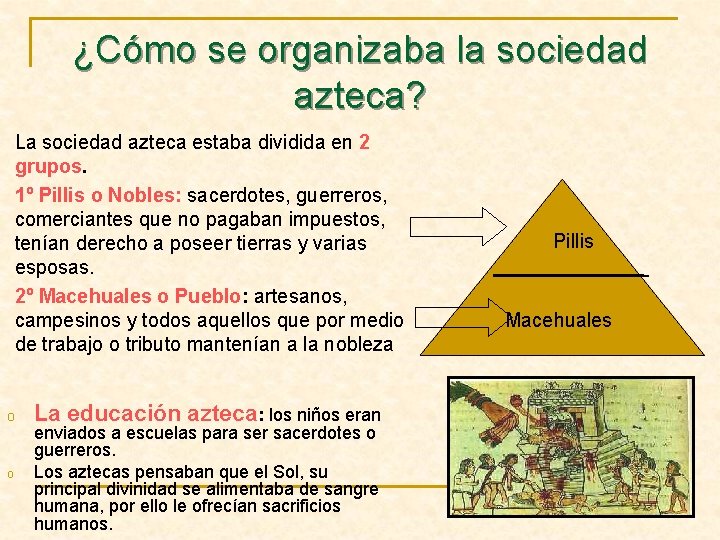 ¿Cómo se organizaba la sociedad azteca?

La sociedad azteca estaba dividida en 2 grupos.

1º Pillis o Nobles: sacerdotes, guerreros, comerciantes que no pagaban impuestos, tenían derecho a poseer tierras y varias esposas.

2º Macehuales o Pueblo: artesanos, campesinos y todos aquellos que por medio de trabajo o tributo mantenían a la nobleza

Pillis

Macehuales

o La educación azteca: los niños eran enviados a escuelas para ser sacerdotes o guerreros.

o Los aztecas pensaban que el Sol, su principal divinidad se alimentaba de sangre humana, por ello le ofrecían sacrificios humanos.